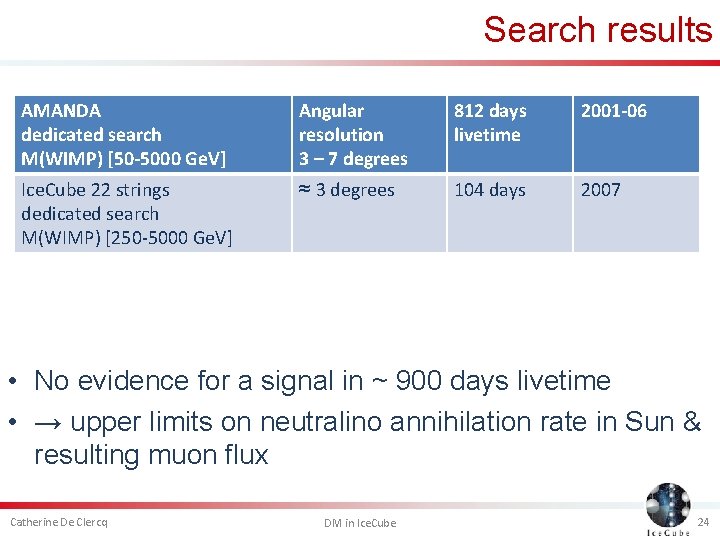 Search results

| AMANDA dedicated search M(WIMP) [50-5000 GeV] | Angular resolution 3 – 7 degrees | 812 days livetime | 2001-06 |
|---|---|---|---|
| IceCube 22 strings dedicated search M(WIMP) [250-5000 GeV] | ≈ 3 degrees | 104 days | 2007 |

• No evidence for a signal in ~ 900 days livetime

• → upper limits on neutralino annihilation rate in Sun & resulting muon flux

Catherine De Clercq

DM in IceCube

IceCube

24